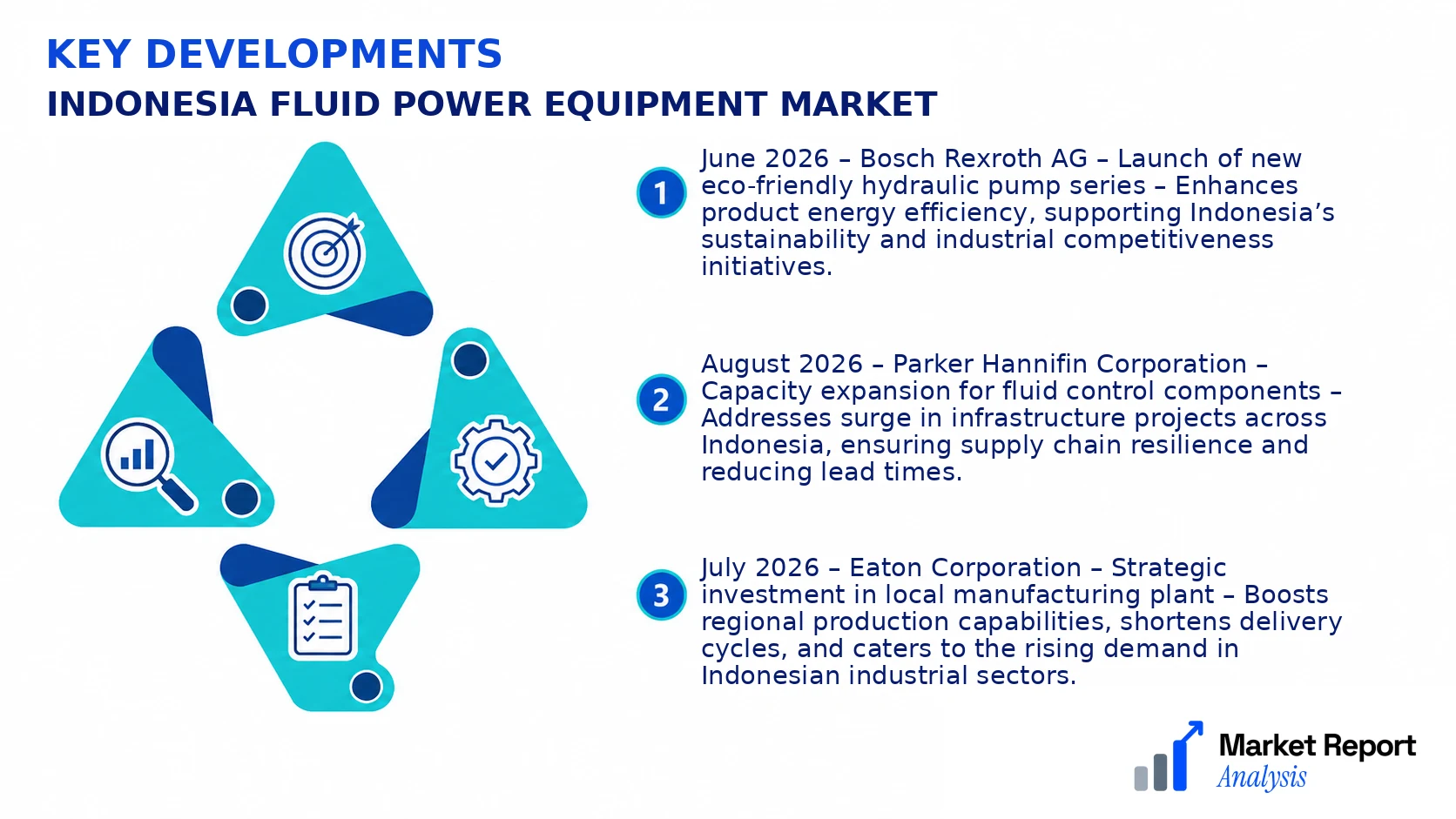 KEY DEVELOPMENTS
INDONESIA FLUID POWER EQUIPMENT MARKET

1 June 2026 – Bosch Rexroth AG – Launch of new eco-friendly hydraulic pump series – Enhances product energy efficiency, supporting Indonesia's sustainability and industrial competitiveness initiatives.

2 August 2026 – Parker Hannifin Corporation – Capacity expansion for fluid control components – Addresses surge in infrastructure projects across Indonesia, ensuring supply chain resilience and reducing lead times.

3 July 2026 – Eaton Corporation – Strategic investment in local manufacturing plant – Boosts regional production capabilities, shortens delivery cycles, and caters to the rising demand in Indonesian industrial sectors.

Market Report Analysis